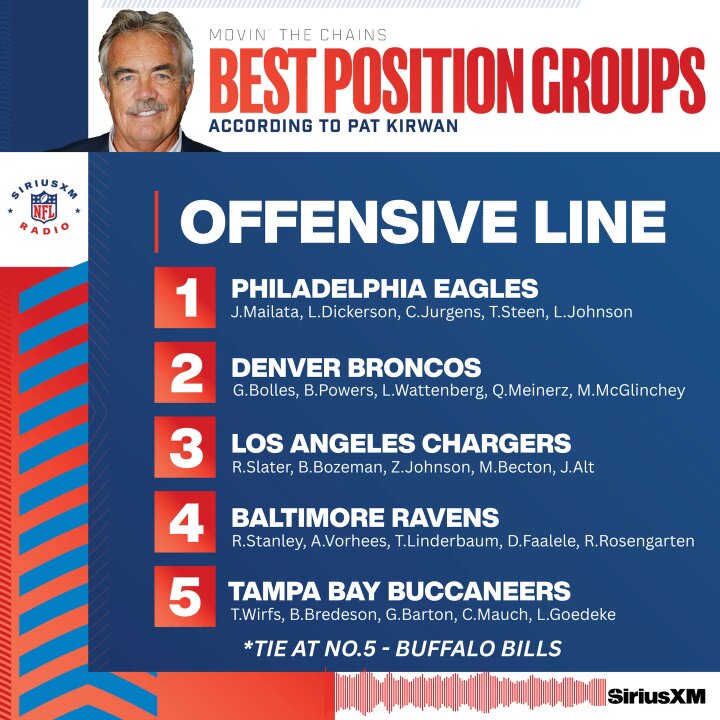 MOVIN' THE CHAINS
BEST POSITION GROUPS
ACCORDING TO PAT KIRWAN

SIRIUSXM NFL RADIO

OFFENSIVE LINE

1 PHILADELPHIA EAGLES
J.Mailata, L.Dickerson, C.Jurgens, T.Steen, L.Johnson

2 DENVER BRONCOS
G.Bolles, B.Powers, L.Wattenberg, Q.Meinerz, M.McGlinchey

3 LOS ANGELES CHARGERS
R.Slater, B.Bozeman, Z.Johnson, M.Becton, J.Alt

4 BALTIMORE RAVENS
R.Stanley, A.Vorhees, T.Linderbaum, D.Faalele, R.Rosengarten

5 TAMPA BAY BUCCANEERS
T.Wirfs, B.Bredeson, G.Barton, C.Mauch, L.Goedeke

*TIE AT NO.5 - BUFFALO BILLS

SiriusXM